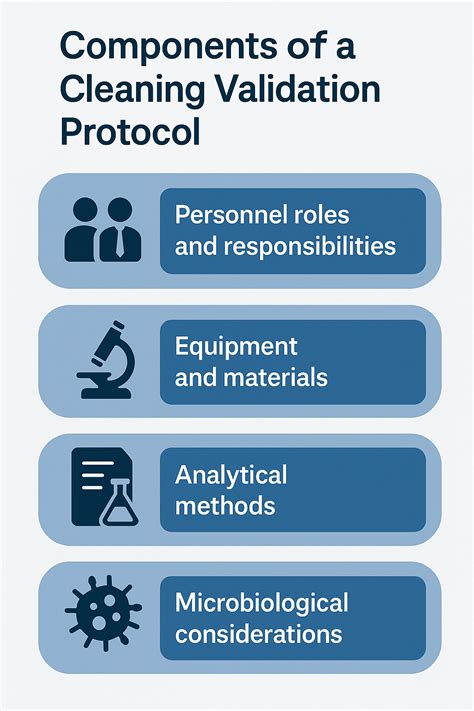 Components of a Cleaning Validation Protocol

Personnel roles and responsibilities

Equipment and materials

Analytical methods

Microbiological considerations